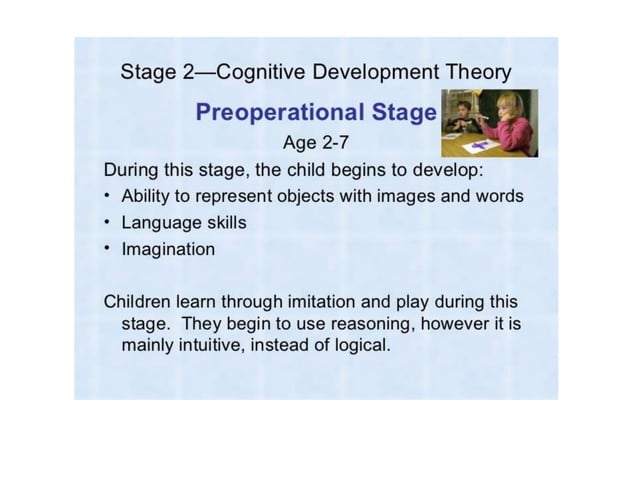 Stage 2—Cognitive Development Theory

Preoperational Stage

Age 2-7

During this stage, the child begins to develop:
• Ability to represent objects with images and words
• Language skills
• Imagination

Children learn through imitation and play during this stage. They begin to use reasoning, however it is mainly intuitive, instead of logical.